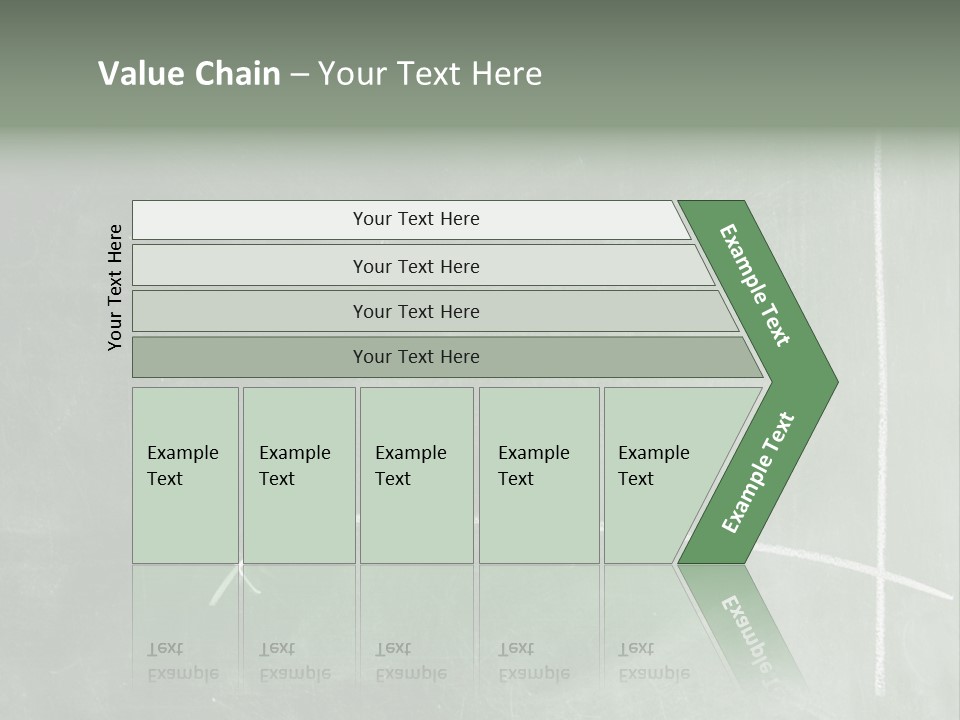 Value Chain – Your Text Here

Your Text Here

Your Text Here

Your Text Here

Your Text Here

Your Text Here

Example Text

Example Text

Example Text

Example Text

Example Text

Example Text

Example Text